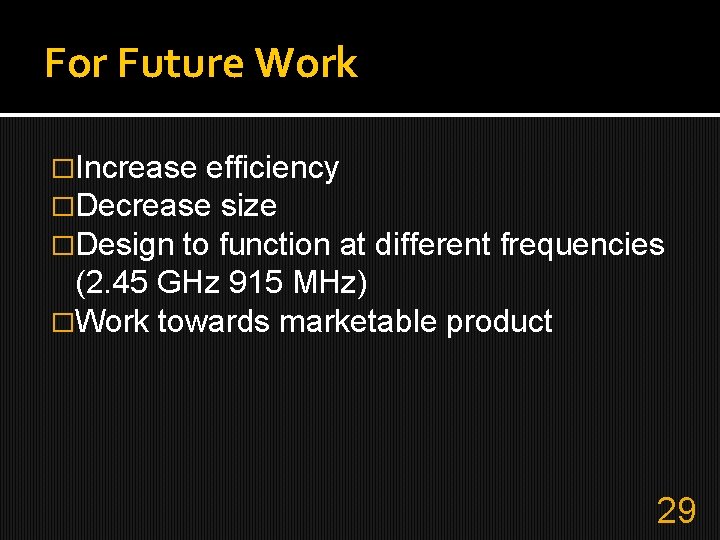 For Future Work

□Increase efficiency
□Decrease size
□Design to function at different frequencies (2.45 GHz 915 MHz)
□Work towards marketable product

29